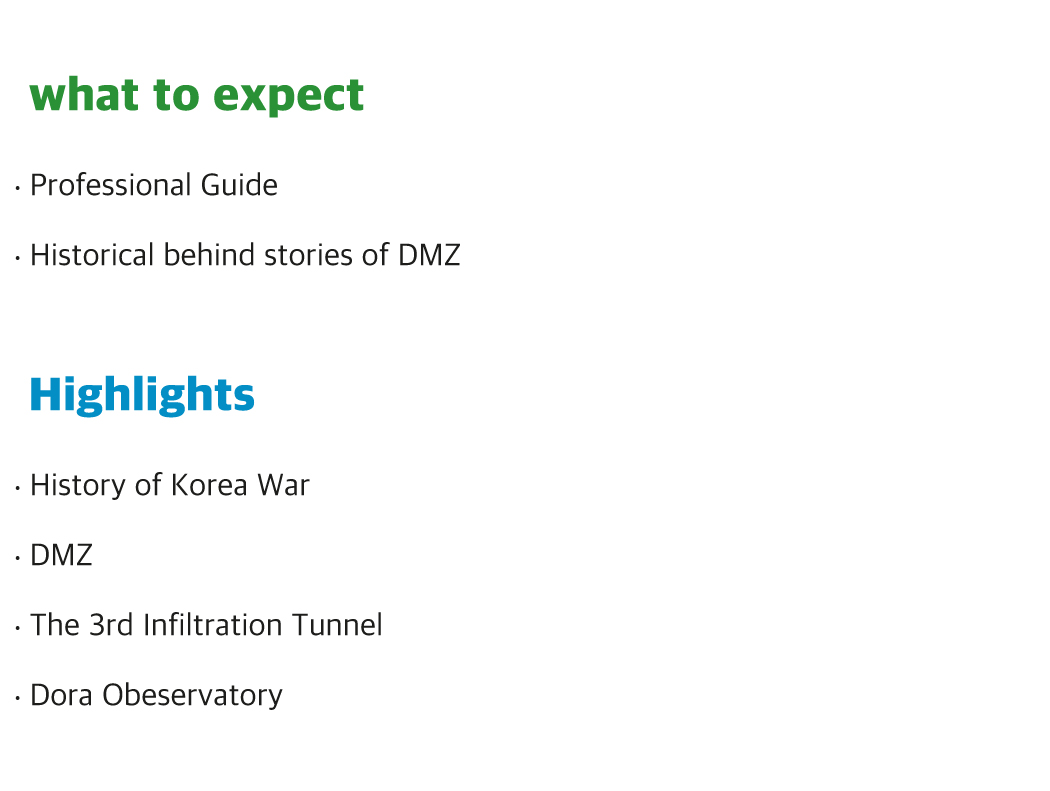 what to expect

· Professional Guide

· Historical behind stories of DMZ

Highlights

· History of Korea War

· DMZ

· The 3rd Infiltration Tunnel

· Dora Obeservatory